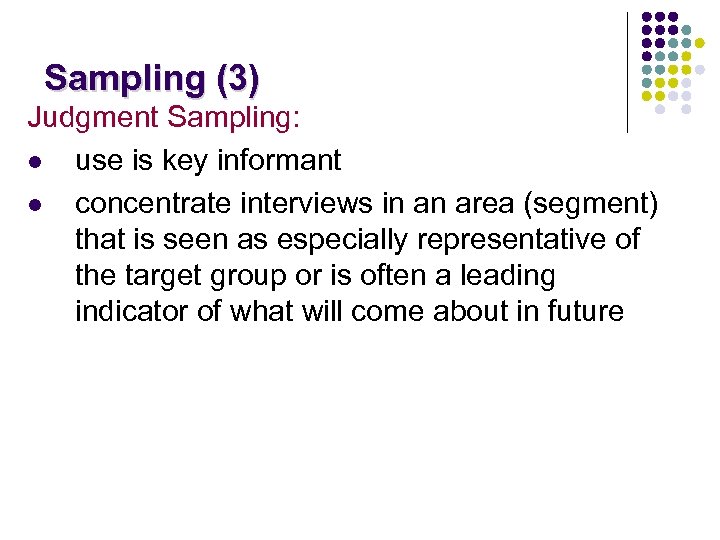 Sampling (3)

Judgment Sampling:

- use is key informant
- concentrate interviews in an area (segment) that is seen as especially representative of the target group or is often a leading indicator of what will come about in future